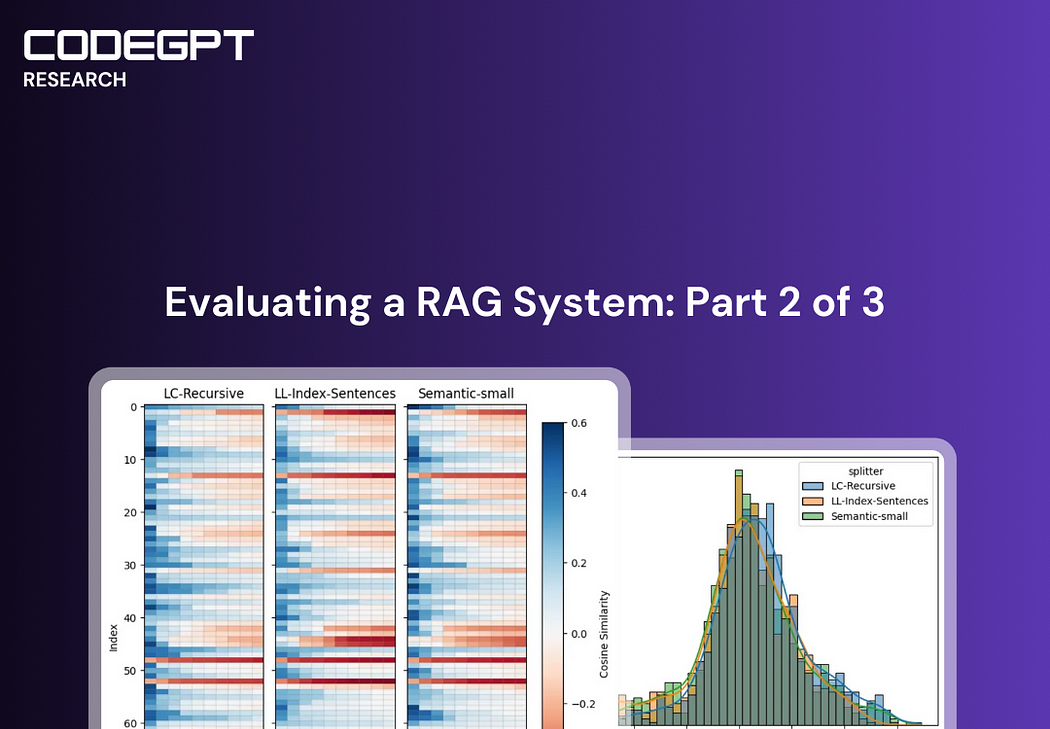 CODEGPT
RESEARCH

Evaluating a RAG System: Part 2 of 3

LC-Recursive
LL-Index-Sentences
Semantic-small

0
10
20
30
40
50
60
Index

0.6
0.4
0.2
0.0
−0.2

splitter
LC-Recursive
LL-Index-Sentences
Semantic-small

Cosine Similarity